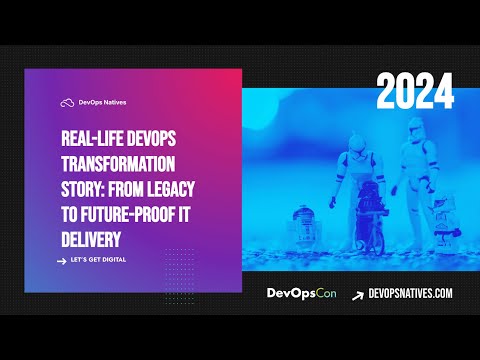 DevOps Natives

REAL-LIFE DEVOPS TRANSFORMATION STORY: FROM LEGACY TO FUTURE-PROOF IT DELIVERY

LET'S GET DIGITAL

2024

DevOpsCon

DEVOPSNATIVES.COM